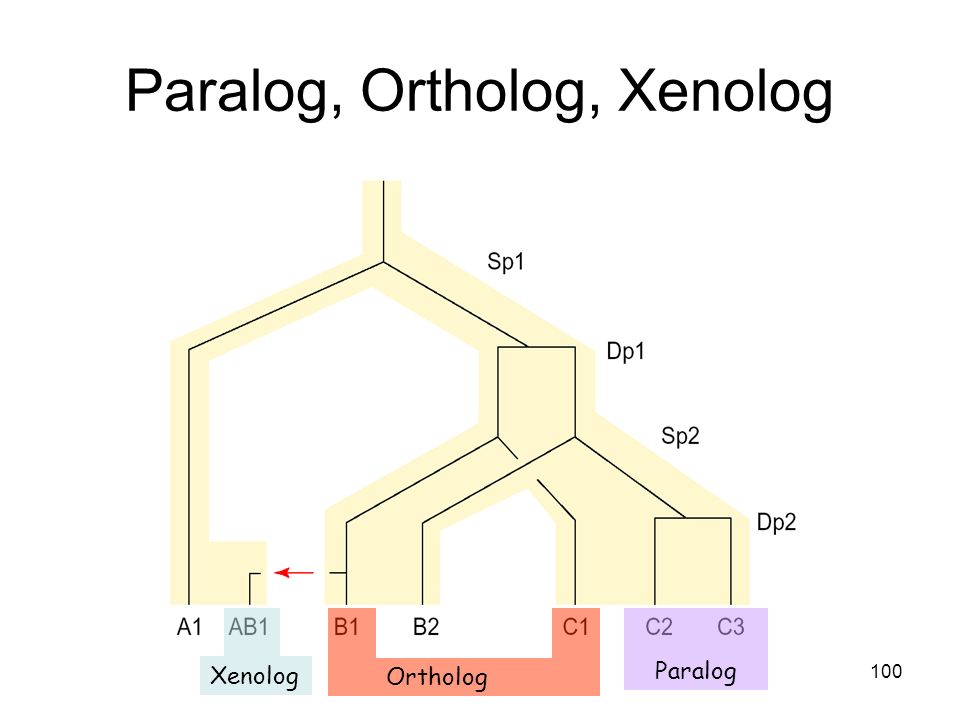 Paralog, Ortholog, Xenolog

Sp1

Dp1

Sp2

Dp2

A1 AB1 B1 B2 C1 C2 C3

Xenolog

Ortholog

Paralog

100